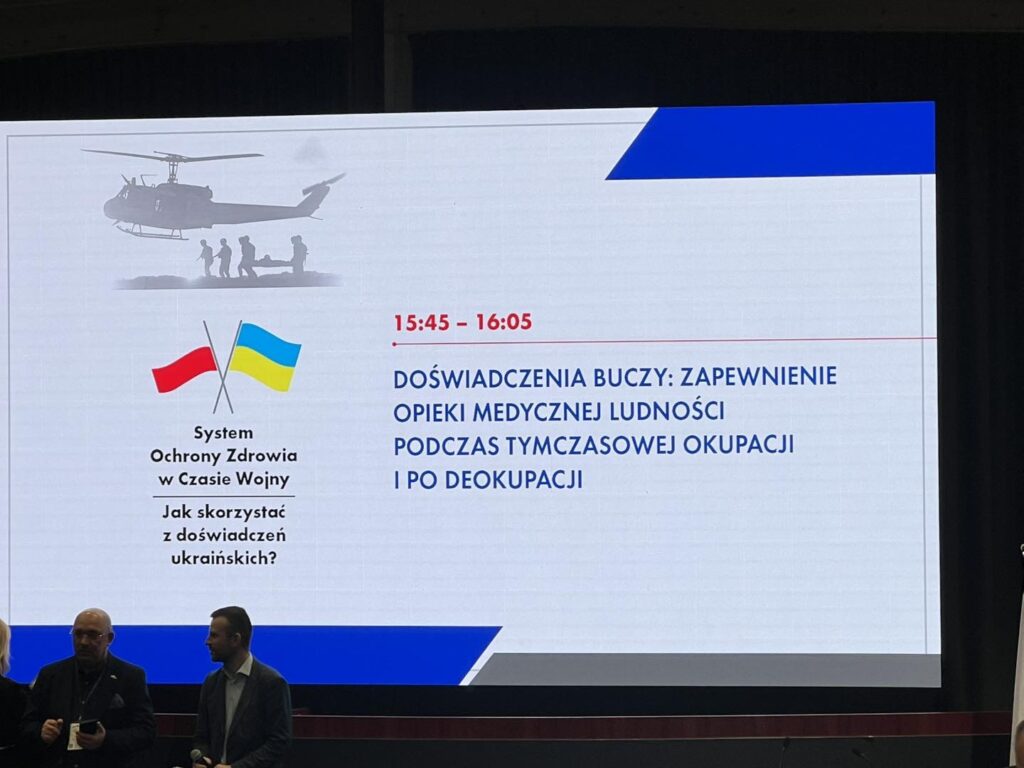 System Ochrony Zdrowia w Czasie Wojny

Jak skorzystać z doświadczeń ukraińskich?

15:45 – 16:05

DOŚWIADCZENIA BUCZY: ZAPEWNIENIE OPIEKI MEDYCZNEJ LUDNOŚCI PODCZAS TYMCZASOWEJ OKUPACJI I PO DEOKUPACJI